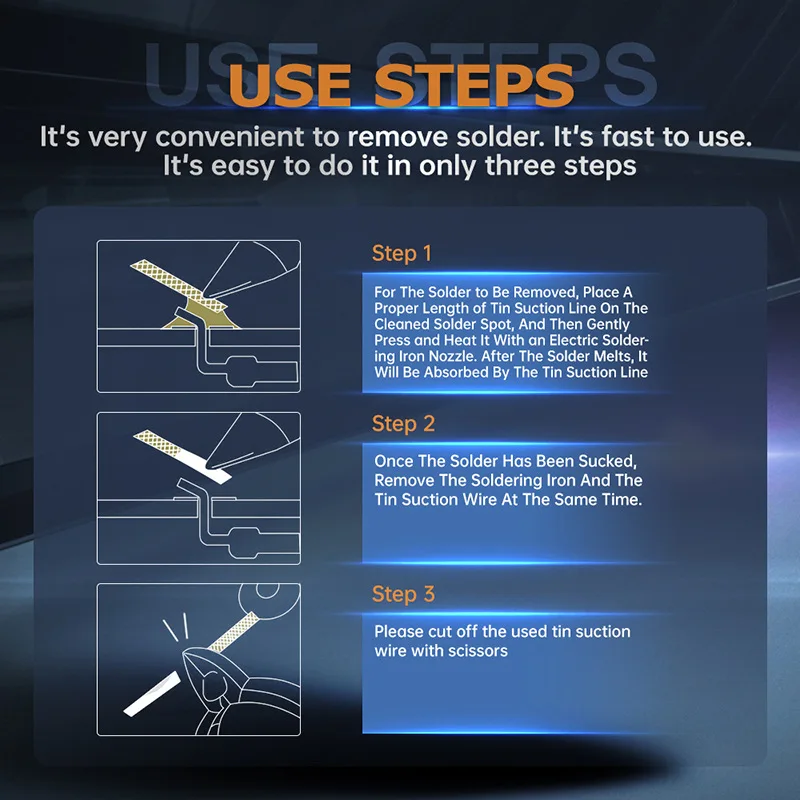 USE STEPS

USE STEPS

It's very convenient to remove solder. It's fast to use. It's easy to do it in only three steps

Step 1

For The Solder to Be Removed, Place A Proper Length of Tin Suction Line On The Cleaned Solder Spot, And Then Gently Press and Heat It With an Electric Soldering Iron Nozzle. After The Solder Melts, It Will Be Absorbed By The Tin Suction Line

Step 2

Once The Solder Has Been Sucked, Remove The Soldering Iron And The Tin Suction Wire At The Same Time.

Step 3

Please cut off the used tin suction wire with scissors